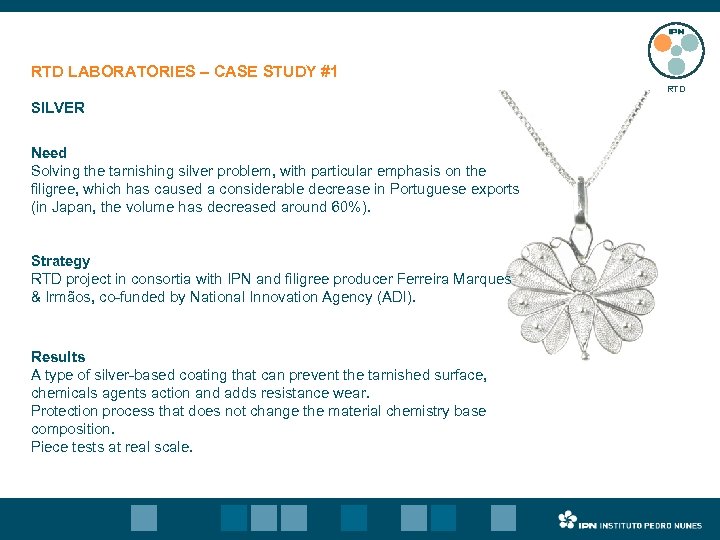 IPN

RTD

RTD LABORATORIES – CASE STUDY #1

SILVER

Need
Solving the tarnishing silver problem, with particular emphasis on the filigree, which has caused a considerable decrease in Portuguese exports (in Japan, the volume has decreased around 60%).

Strategy
RTD project in consortia with IPN and filigree producer Ferreira Marques & Irmãos, co-funded by National Innovation Agency (ADI).

Results
A type of silver-based coating that can prevent the tarnished surface, chemicals agents action and adds resistance wear.
Protection process that does not change the material chemistry base composition.
Piece tests at real scale.

IPN INSTITUTO PEDRO NUNES